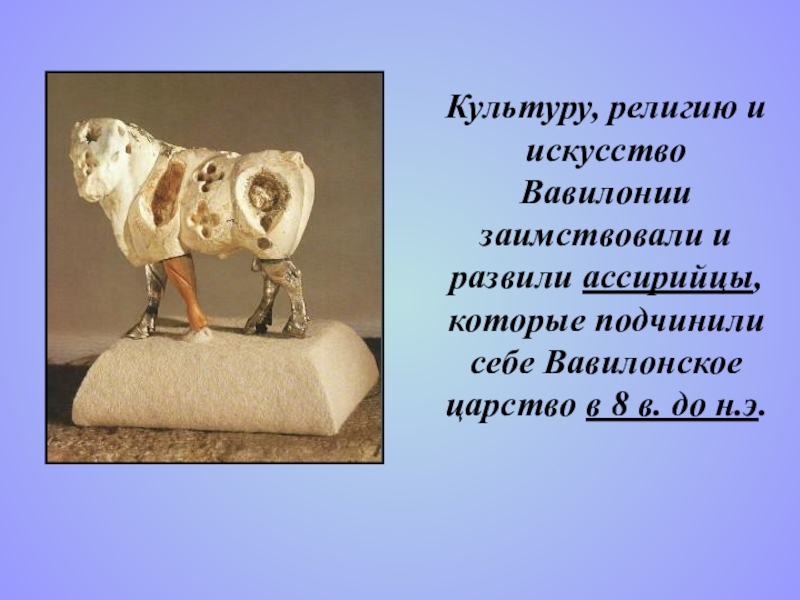 Культуру, религию и искусство Вавилонии заимствовали и развили ассирийцы, которые подчинили себе Вавилонское царство в 8 в. до н.э.